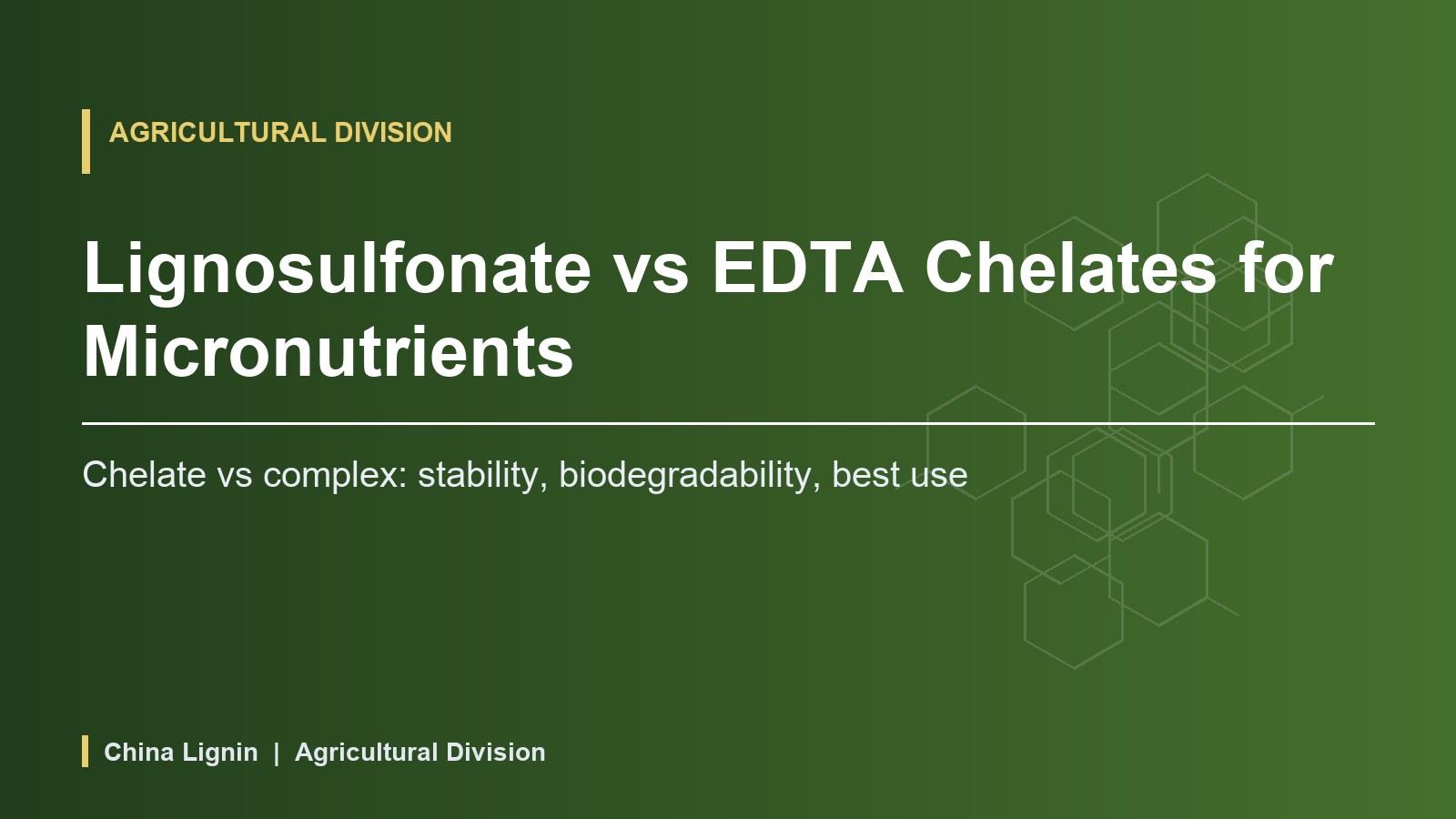 AGRICULTURAL DIVISION

Lignosulfonate vs EDTA Chelates for Micronutrients

Chelate vs complex: stability, biodegradability, best use

China Lignin | Agricultural Division